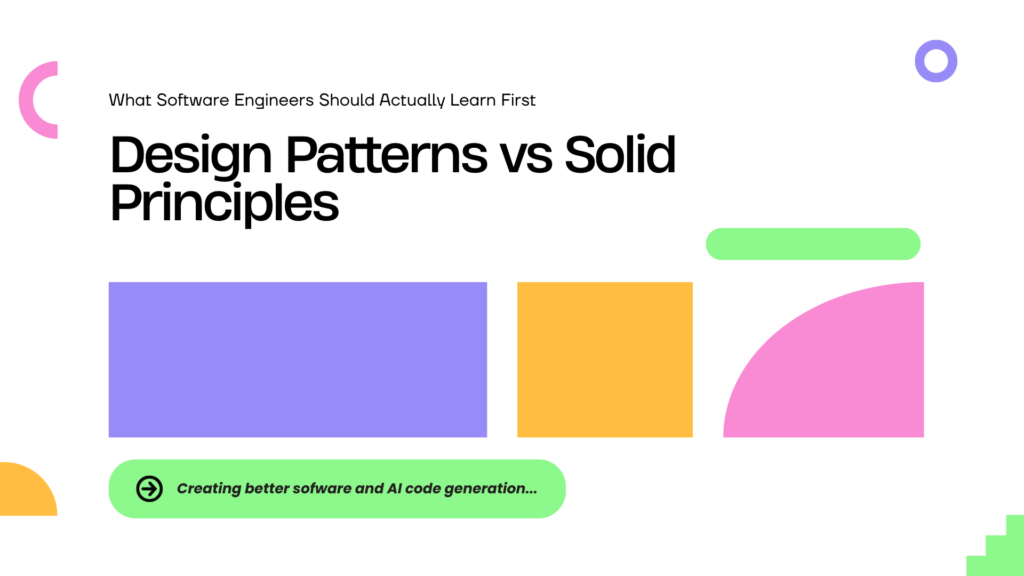 What Software Engineers Should Actually Learn First

Design Patterns vs Solid Principles

Creating better sofware and AI code generation...